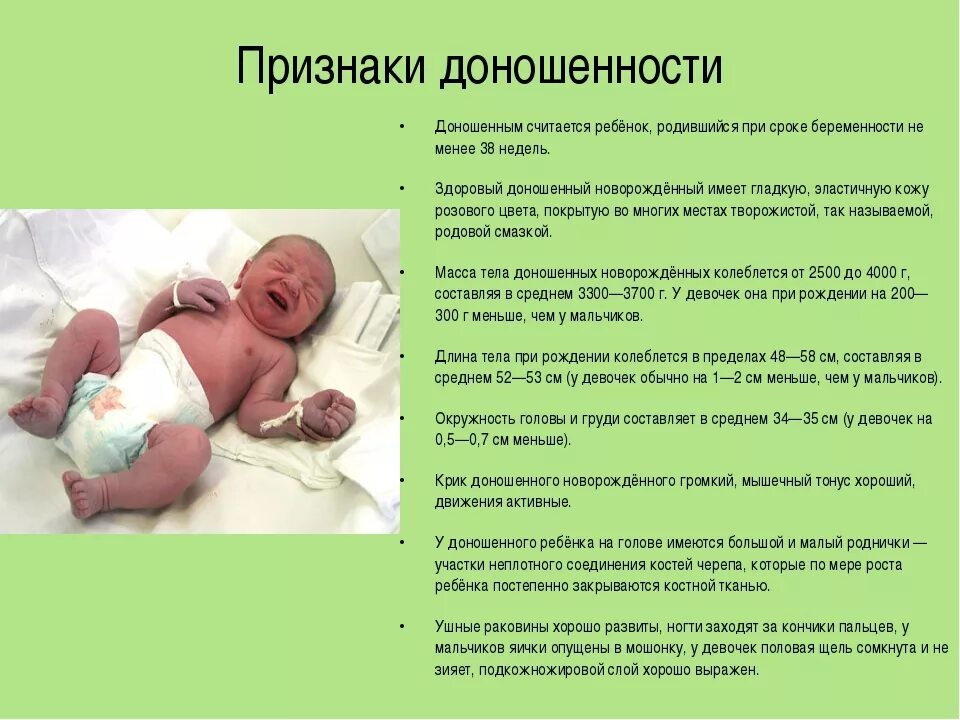 Признаки доношенности

• Доношенным считается ребёнок, родившийся при сроке беременности не менее 38 недель.

• Здоровый доношенный новорождённый имеет гладкую, эластичную кожу розового цвета, покрытую во многих местах творожистой, так называемой, родовой смазкой.

• Масса тела доношенных новорождённых колеблется от 2500 до 4000 г, составляя в среднем 3300—3700 г. У девочек она при рождении на 200—300 г меньше, чем у мальчиков.

• Длина тела при рождении колеблется в пределах 48—58 см, составляя в среднем 52—53 см (у девочек обычно на 1—2 см меньше, чем у мальчиков).

• Окружность головы и груди составляет в среднем 34—35 см (у девочек на 0,5—0,7 см меньше).

• Крик доношенного новорождённого громкий, мышечный тонус хороший, движения активные.

• У доношенного ребёнка на голове имеются большой и малый роднички — участки неплотного соединения костей черепа, которые по мере роста ребёнка постепенно закрываются костной тканью.

• Ушные раковины хорошо развиты, ногти заходят за кончики пальцев, у мальчиков яички опущены в мошонку, у девочек половая щель сомкнута и не зияет, подкожножировой слой хорошо выражен.